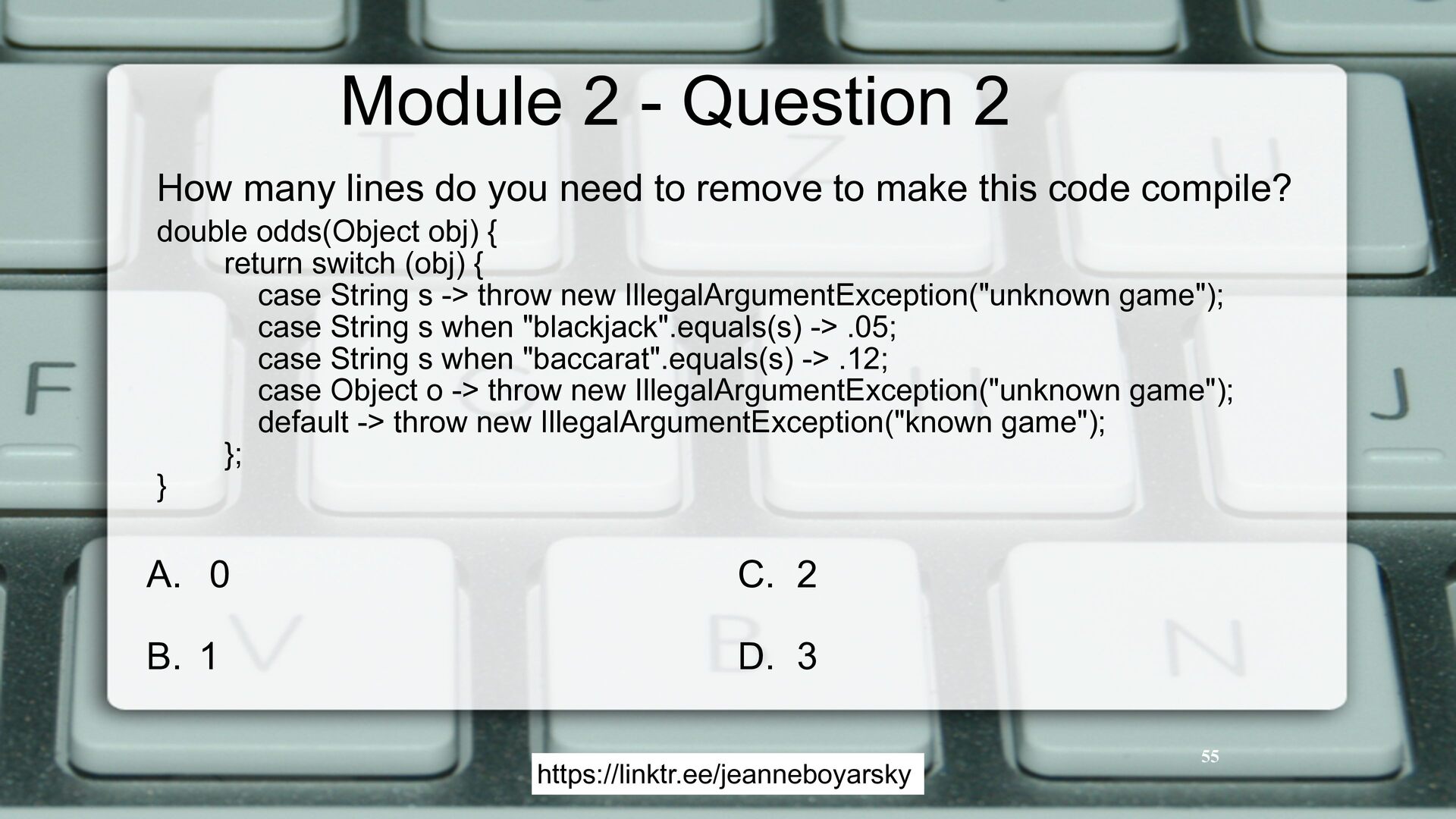 Module 2 - Question 2

How many lines do you need to remove to make this code compile?

double odds(Object obj) {
return switch (obj) {
case String s -> throw new IllegalArgumentException("unknown game");
case String s when "blackjack".equals(s) -> .05;
case String s when "baccarat".equals(s) -> .12;
case Object o -> throw new IllegalArgumentException("unknown game");
default -> throw new IllegalArgumentException("known game");
};
}

A. 0

B. 1

C. 2

D. 3

55

https://linktr.ee/jeanneboyarsky